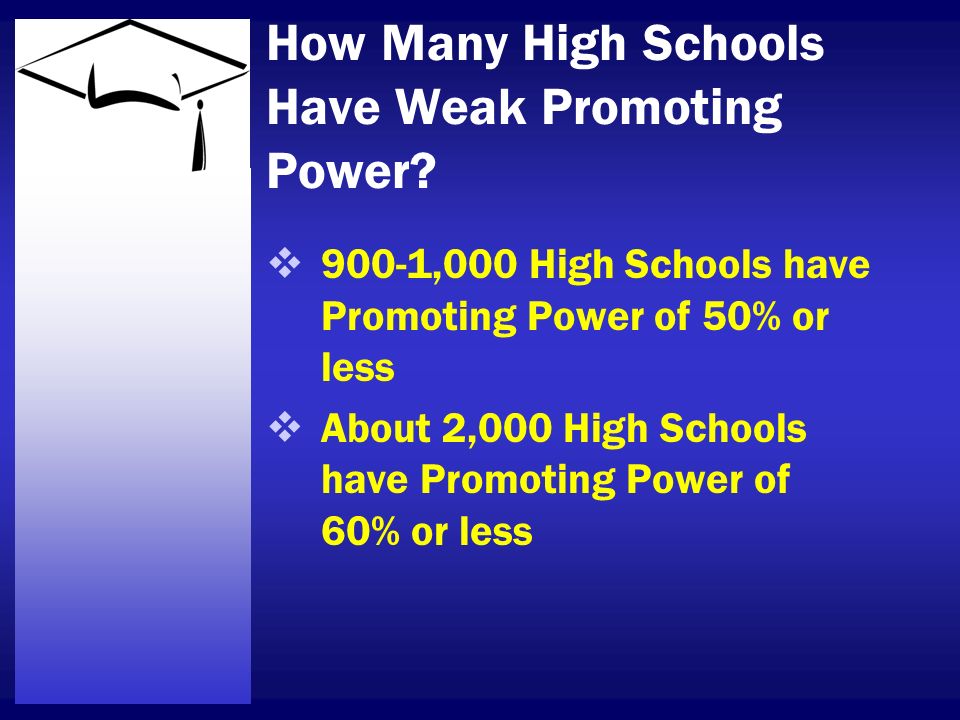 How Many High Schools Have Weak Promoting Power?

❖ 900-1,000 High Schools have Promoting Power of 50% or less

❖ About 2,000 High Schools have Promoting Power of 60% or less